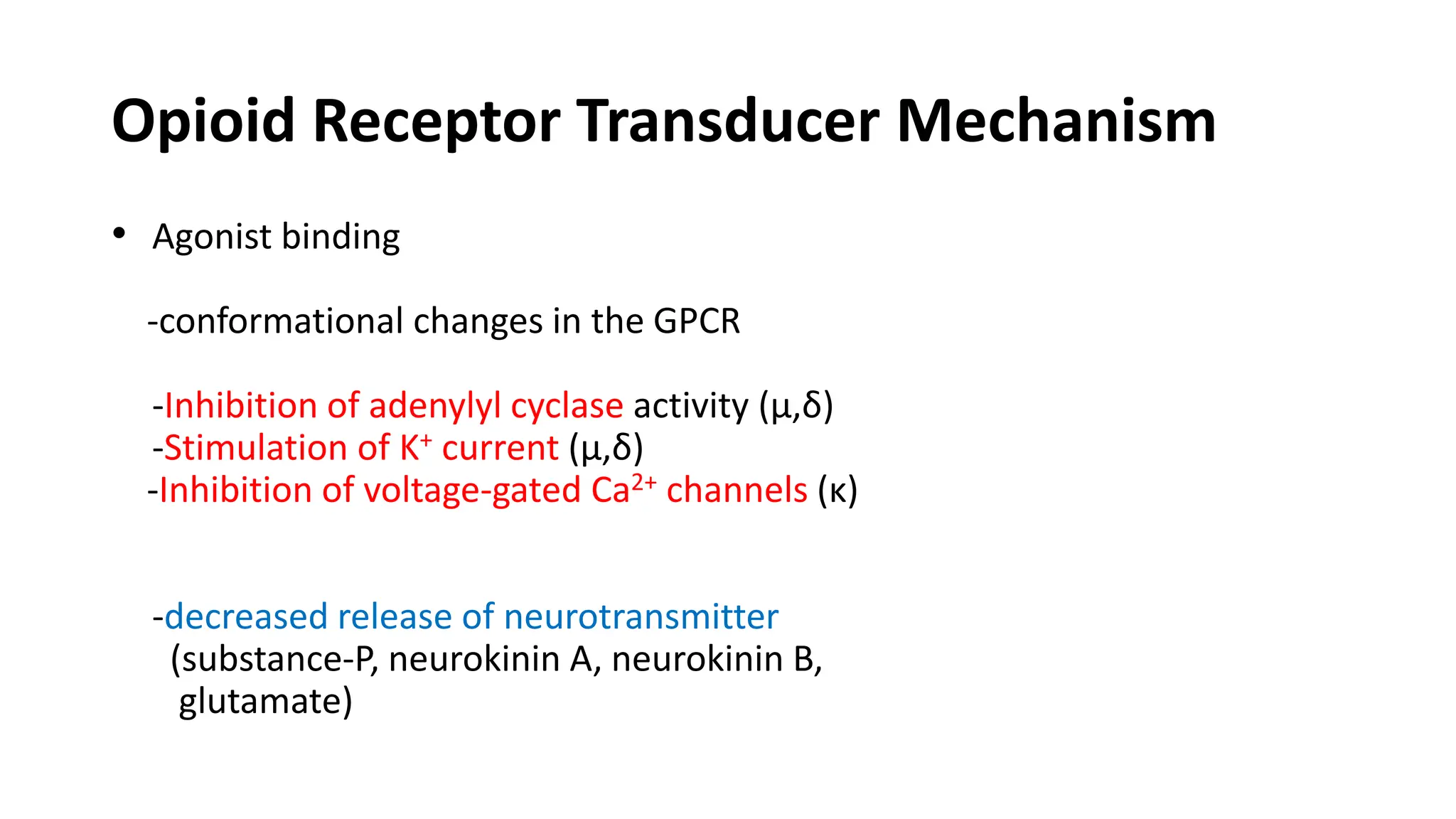 Opioid Receptor Transducer Mechanism

• Agonist binding

-conformational changes in the GPCR

-Inhibition of adenylyl cyclase activity (μ,δ)
-Stimulation of $K^+$ current (μ,δ)
-Inhibition of voltage-gated $Ca^{2+}$ channels (κ)

-decreased release of neurotransmitter (substance-P, neurokinin A, neurokinin B, glutamate)